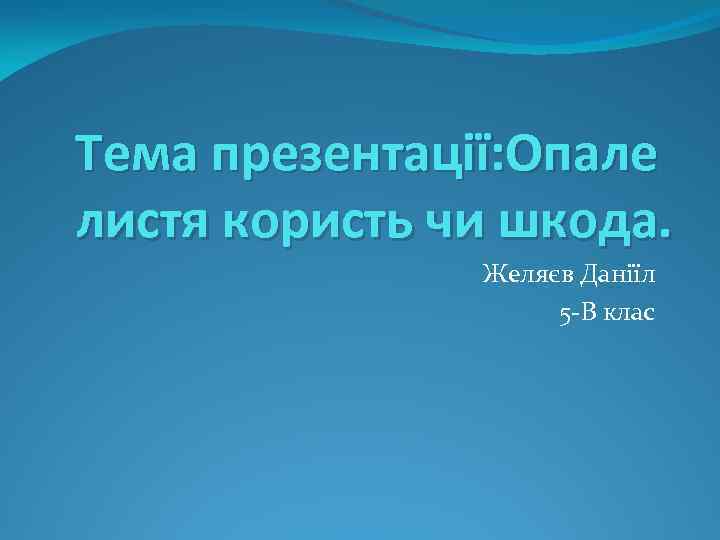 Тема презентації:Опале листя користь чи шкода.

Желяєв Даніїл
5-В клас